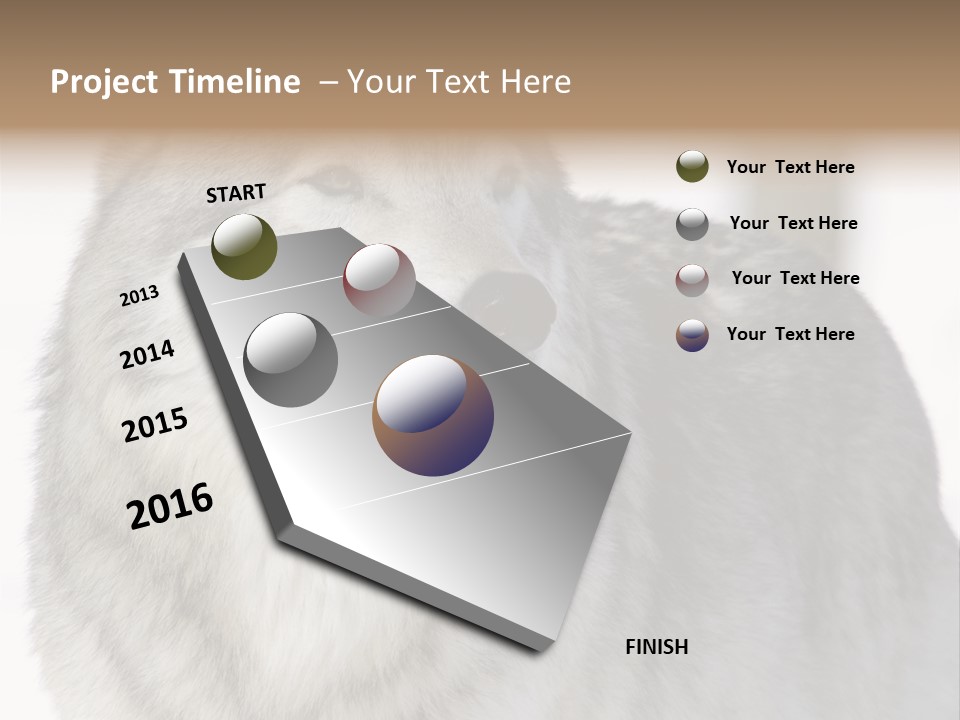 Project Timeline – Your Text Here

START

2013

2014

2015

2016

FINISH

Your Text Here

Your Text Here

Your Text Here

Your Text Here